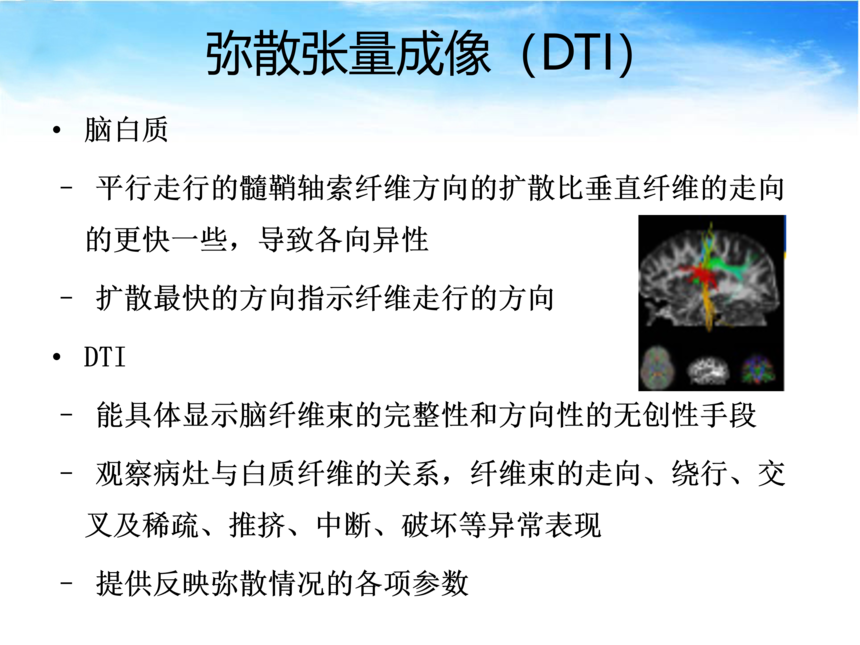 弥散张量成像（DTI)

• 脑白质

– 平行走行的髓鞘轴索纤维方向的扩散比垂直纤维的走向的更快一些，导致各向异性

– 扩散最快的方向指示纤维走行的方向

• DTI

– 能具体显示脑纤维束的完整性和方向性的无创性手段

– 观察病灶与白质纤维的关系，纤维束的走向、绕行、交叉及稀疏、推挤、中断、破坏等异常表现

– 提供反映弥散情况的各项参数